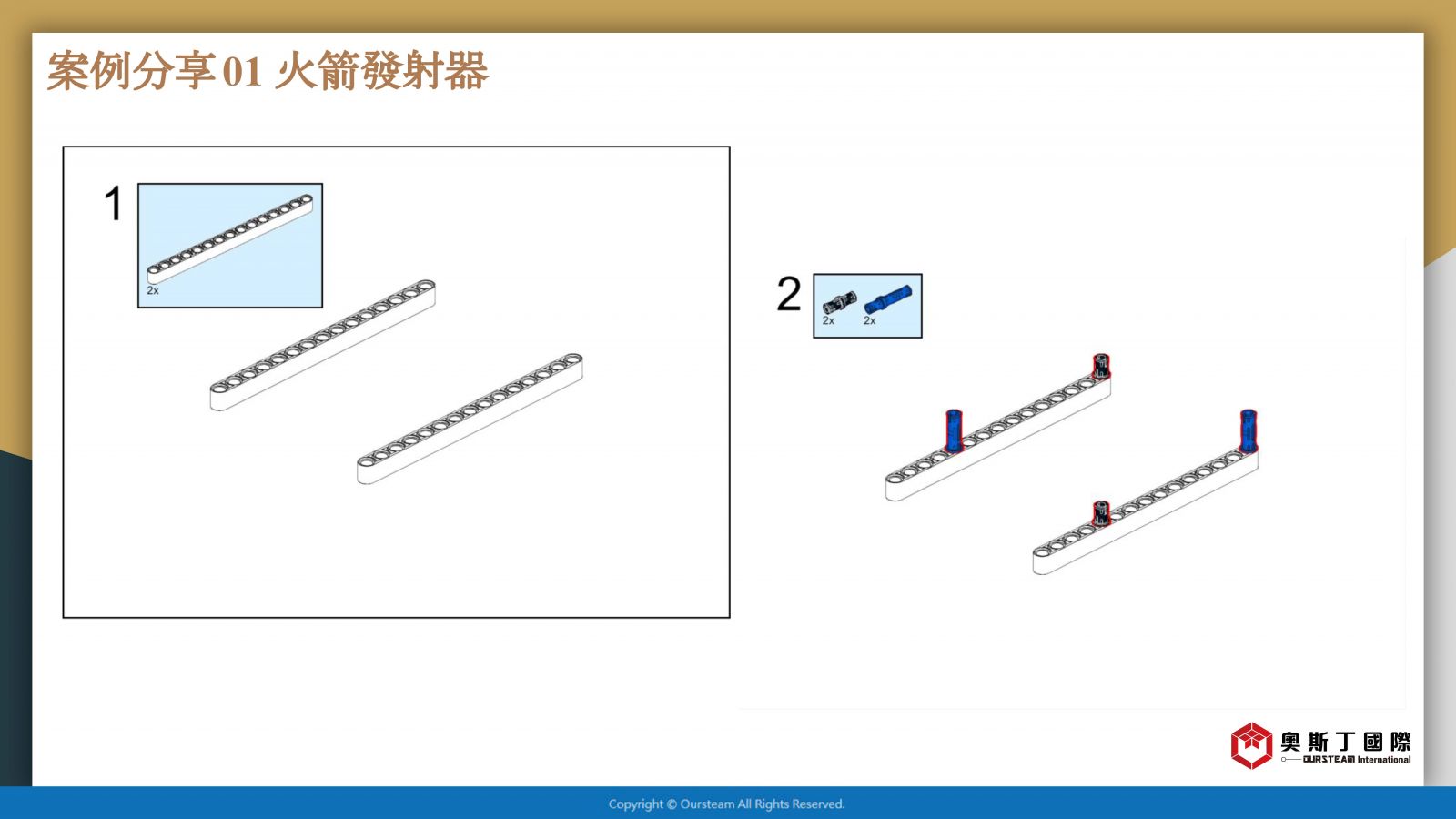 案例分享01 火箭發射器

1

2x

2

2x 2x

奧斯丁國際
OURSTEAM International

Copyright © Oursteam All Rights Reserved.